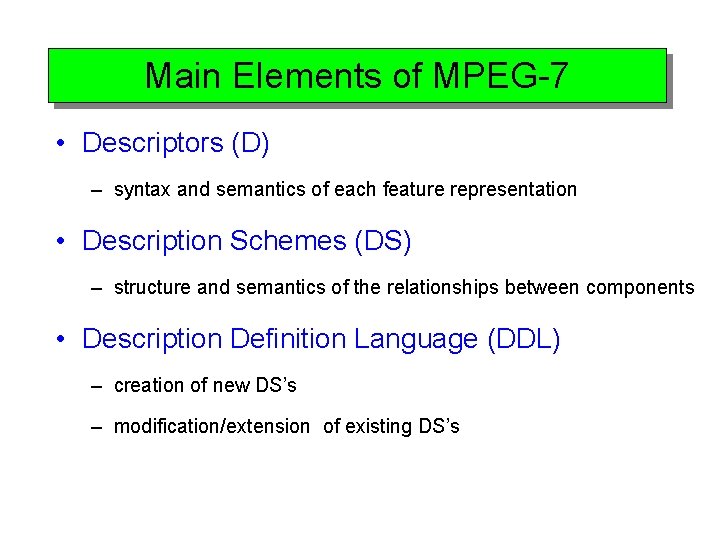 Main Elements of MPEG-7

• Descriptors (D)

– syntax and semantics of each feature representation

• Description Schemes (DS)

– structure and semantics of the relationships between components

• Description Definition Language (DDL)

– creation of new DS's

– modification/extension of existing DS's